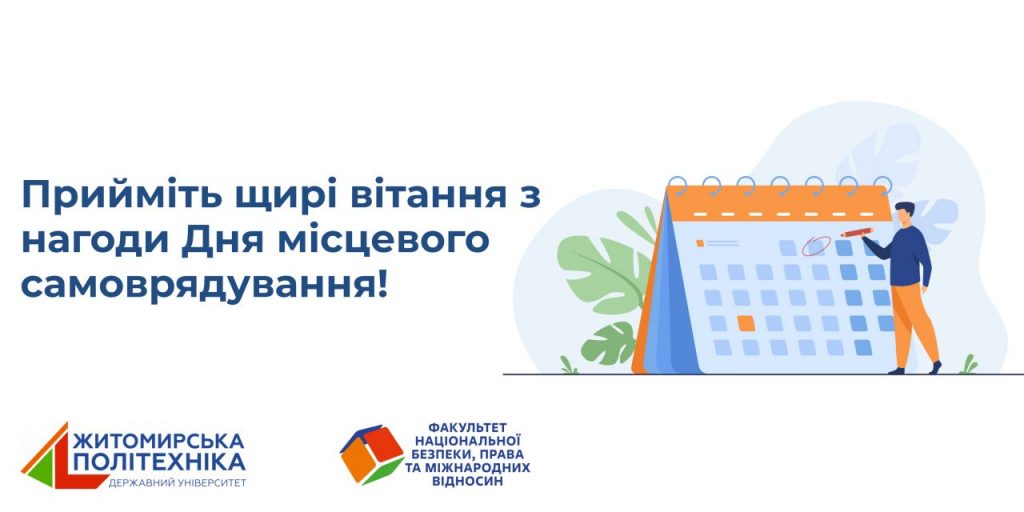 Прийміть щирі вітання з нагоди Дня місцевого самоврядування!

ЖИТОМИРСЬКА ПОЛІТЕХНІКА
ДЕРЖАВНИЙ УНІВЕРСИТЕТ

ФАКУЛЬТЕТ НАЦІОНАЛЬНОЇ БЕЗПЕКИ, ПРАВА ТА МІЖНАРОДНИХ ВІДНОСИН